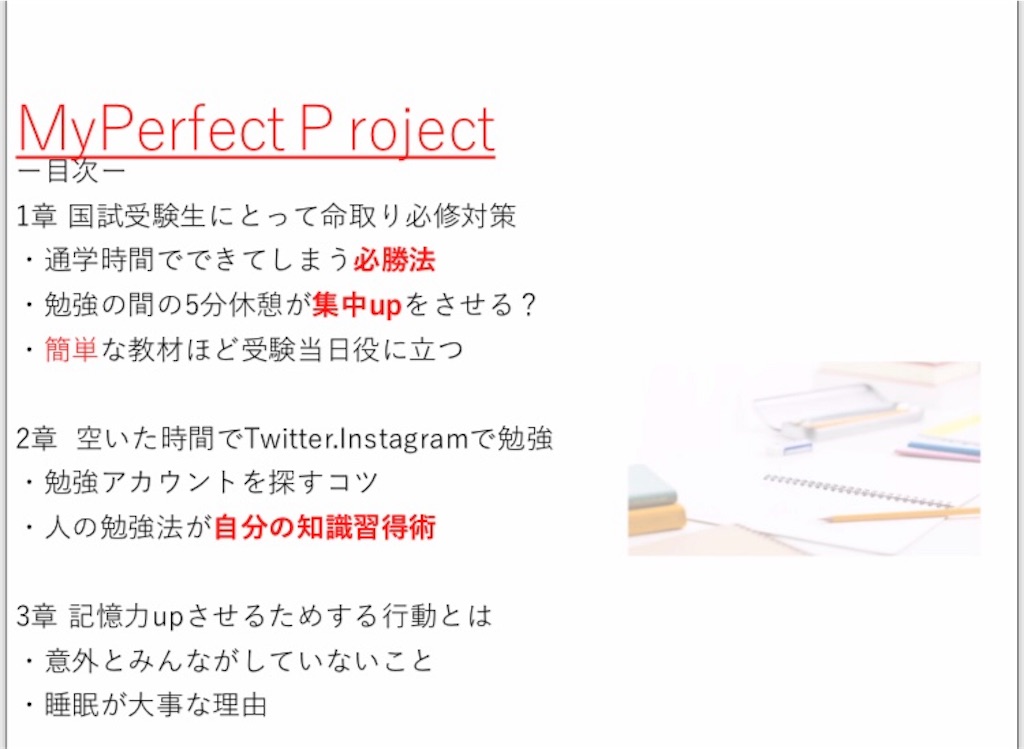 MyPerfect P roject
ー目次ー
1章 国試受験生にとって命取り必修対策
・通学時間でできてしまう必勝法
・勉強の間の5分休憩が集中upをさせる？
・簡単な教材ほど受験当日役に立つ

2章 空いた時間でTwitter.Instagramで勉強
・勉強アカウントを探すコツ
・人の勉強法が自分の知識習得術

3章 記憶力upさせるためする行動とは
・意外とみんながしていないこと
・睡眠が大事な理由